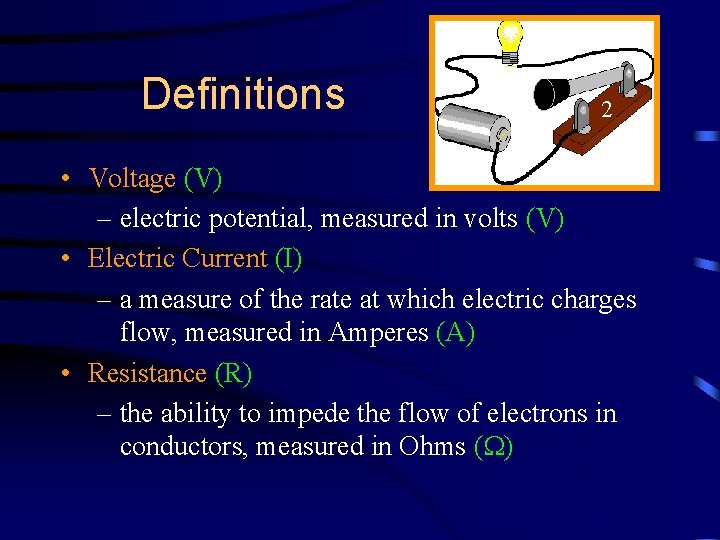 Definitions

2

• Voltage (V)
– electric potential, measured in volts (V)
• Electric Current (I)
– a measure of the rate at which electric charges flow, measured in Amperes (A)
• Resistance (R)
– the ability to impede the flow of electrons in conductors, measured in Ohms ($\Omega$)